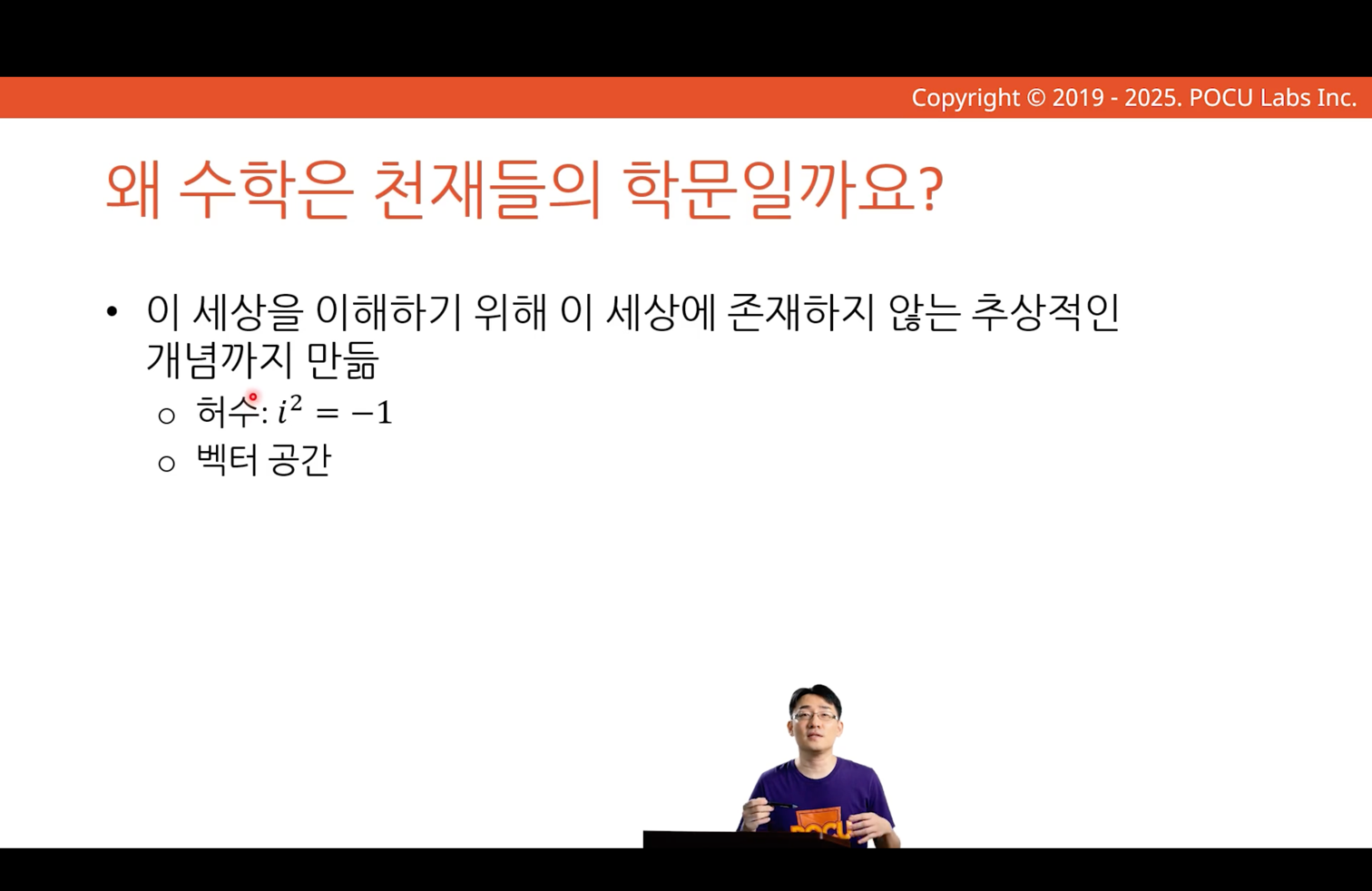 Copyright © 2019 - 2025. POCU Labs Inc.

왜 수학은 천재들의 학문일까요?

• 이 세상을 이해하기 위해 이 세상에 존재하지 않는 추상적인 개념까지 만듦
  ○ 허수: $i^2 = -1$
  ○ 벡터 공간

POCU